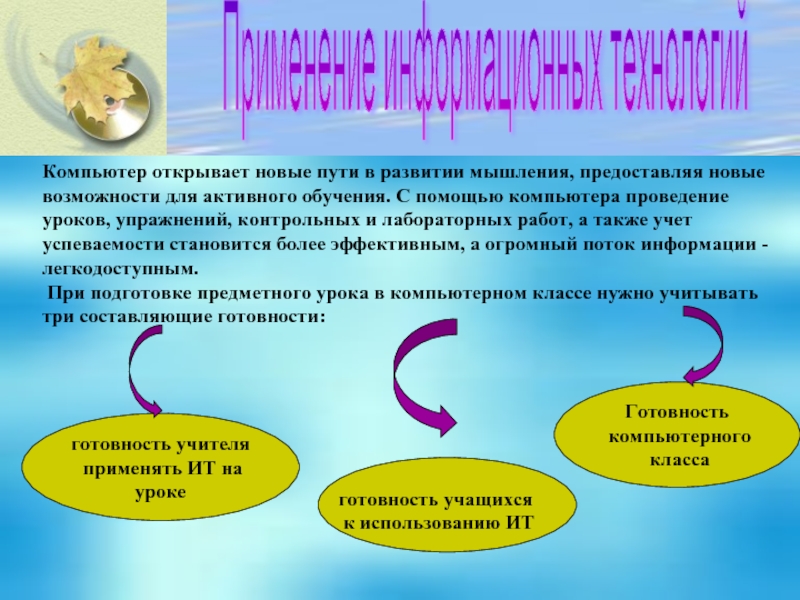 Применение информационных технологий

Компьютер открывает новые пути в развитии мышления, предоставляя новые возможности для активного обучения. С помощью компьютера проведение уроков, упражнений, контрольных и лабораторных работ, а также учет успеваемости становится более эффективным, а огромный поток информации - легкодоступным.

При подготовке предметного урока в компьютерном классе нужно учитывать три составляющие готовности:

готовность учителя применять ИТ на уроке

готовность учащихся к использованию ИТ

Готовность компьютерного класса